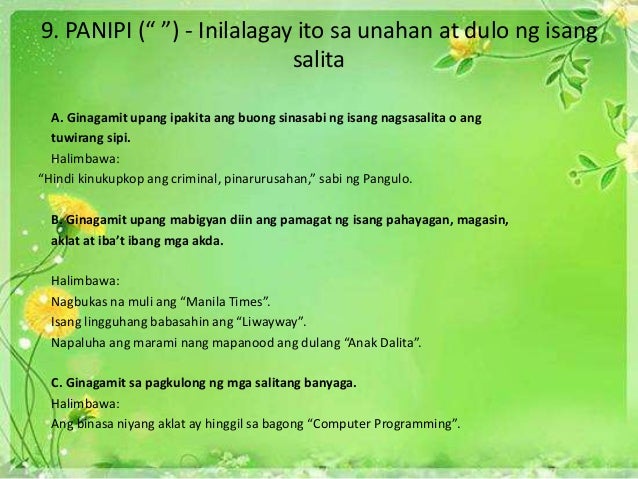 9. PANIPI (“ ”) - Inilalagay ito sa unahan at dulo ng isang salita

A. Ginagamit upang ipakita ang buong sinasabi ng isang nagsasalita o ang tuwirang sipi.
Halimbawa:
“Hindi kinukupkop ang criminal, pinarurusahan,” sabi ng Pangulo.

B. Ginagamit upang mabigyan diin ang pamagat ng isang pahayagan, magasin, aklat at iba’t ibang mga akda.

Halimbawa:
Nagbukas na muli ang “Manila Times”.
Isang lingguhang babasahin ang “Liwayway”.
Napaluha ang marami nang mapanood ang dulang “Anak Dalita”.

C. Ginagamit sa pagkulong ng mga salitang banyaga.
Halimbawa:
Ang binasa niyang aklat ay hinggil sa bagong “Computer Programming”.